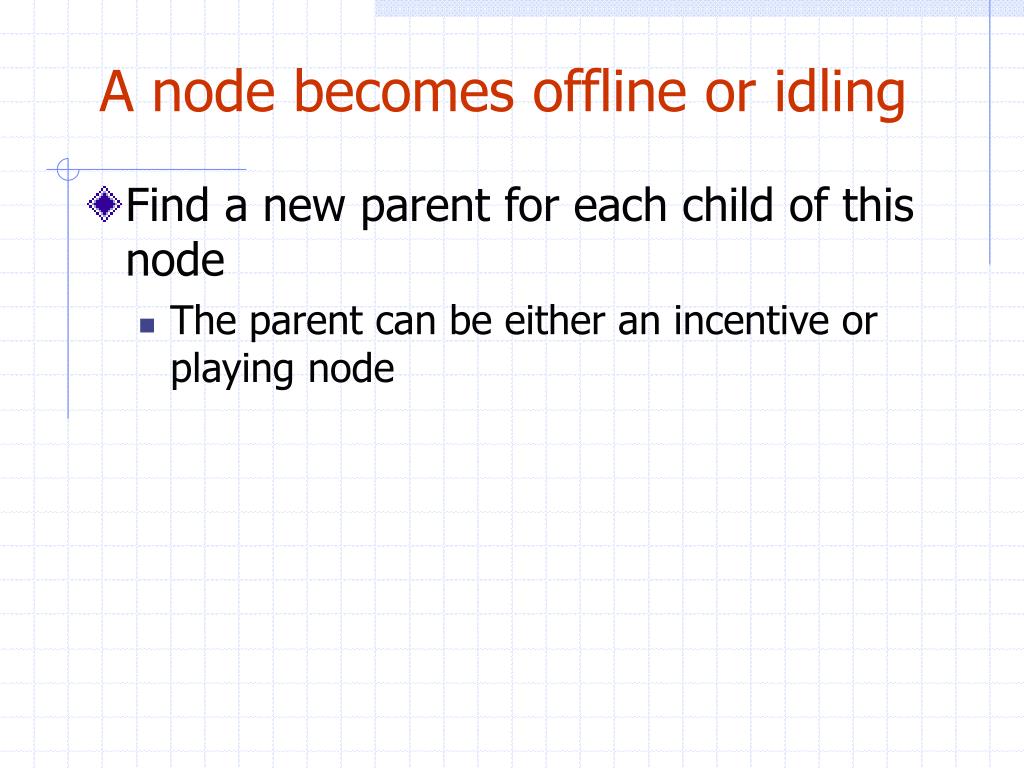 A node becomes offline or idling

Find a new parent for each child of this node

The parent can be either an incentive or playing node